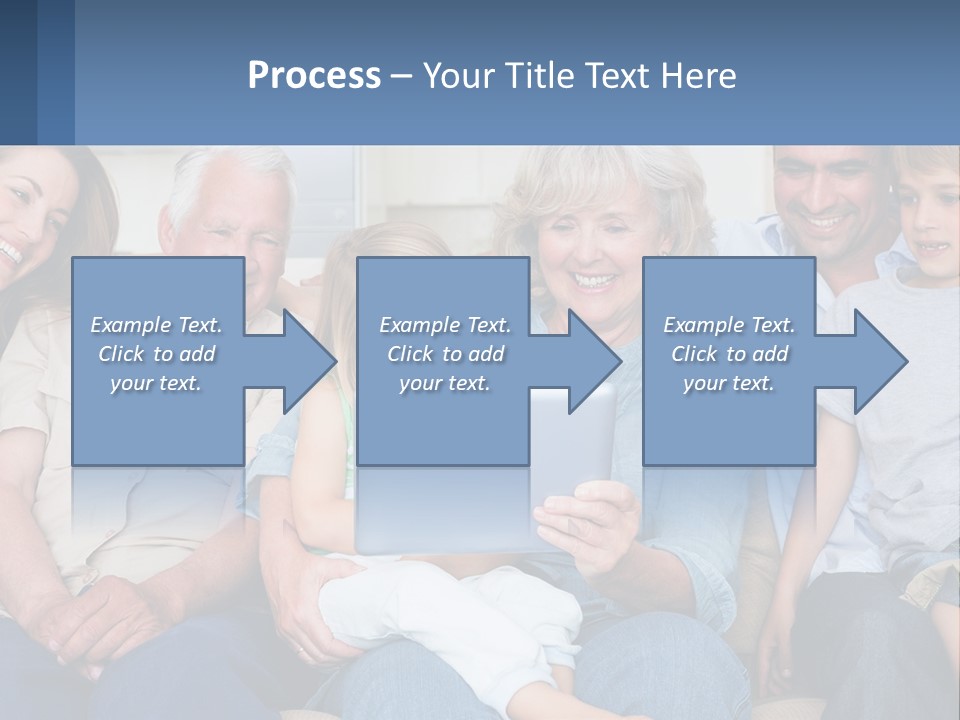 Process – Your Title Text Here

Example Text. Click to add your text.

Example Text. Click to add your text.

Example Text. Click to add your text.